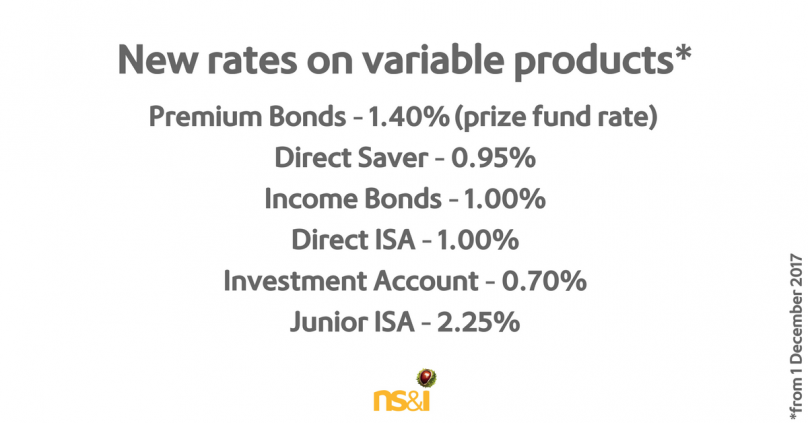 New rates on variable products*

Premium Bonds - 1.40% (prize fund rate)

Direct Saver - 0.95%

Income Bonds - 1.00%

Direct ISA - 1.00%

Investment Account - 0.70%

Junior ISA - 2.25%

ns&i

*from 1 December 2017